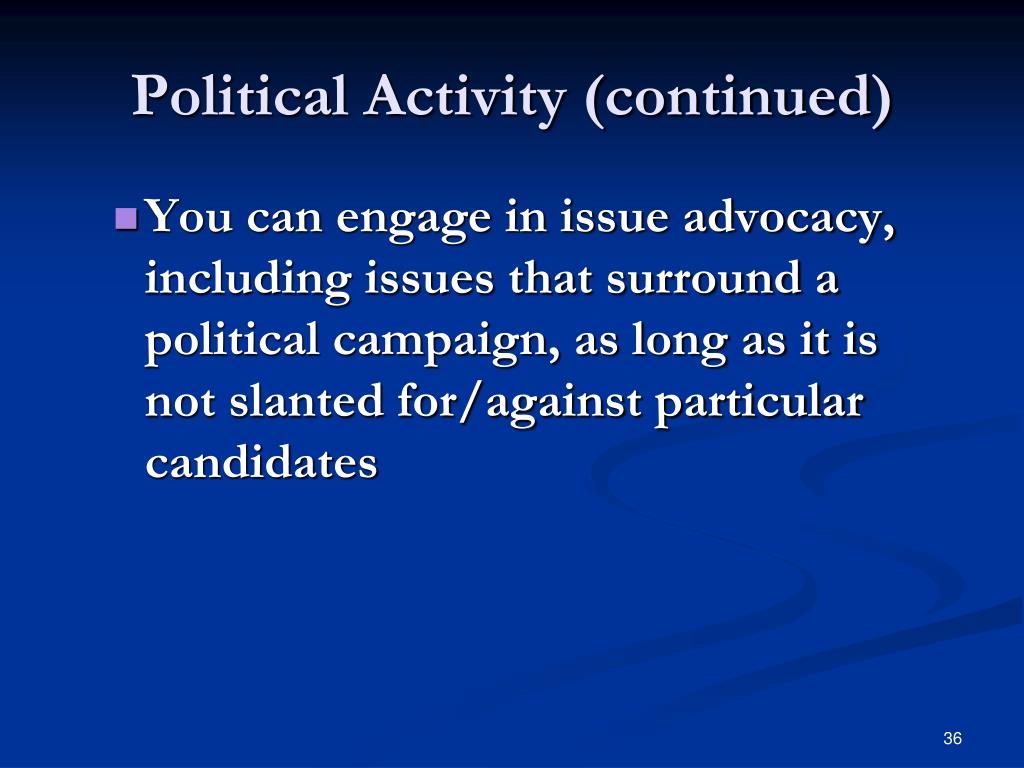 Political Activity (continued)

You can engage in issue advocacy, including issues that surround a political campaign, as long as it is not slanted for/against particular candidates

36